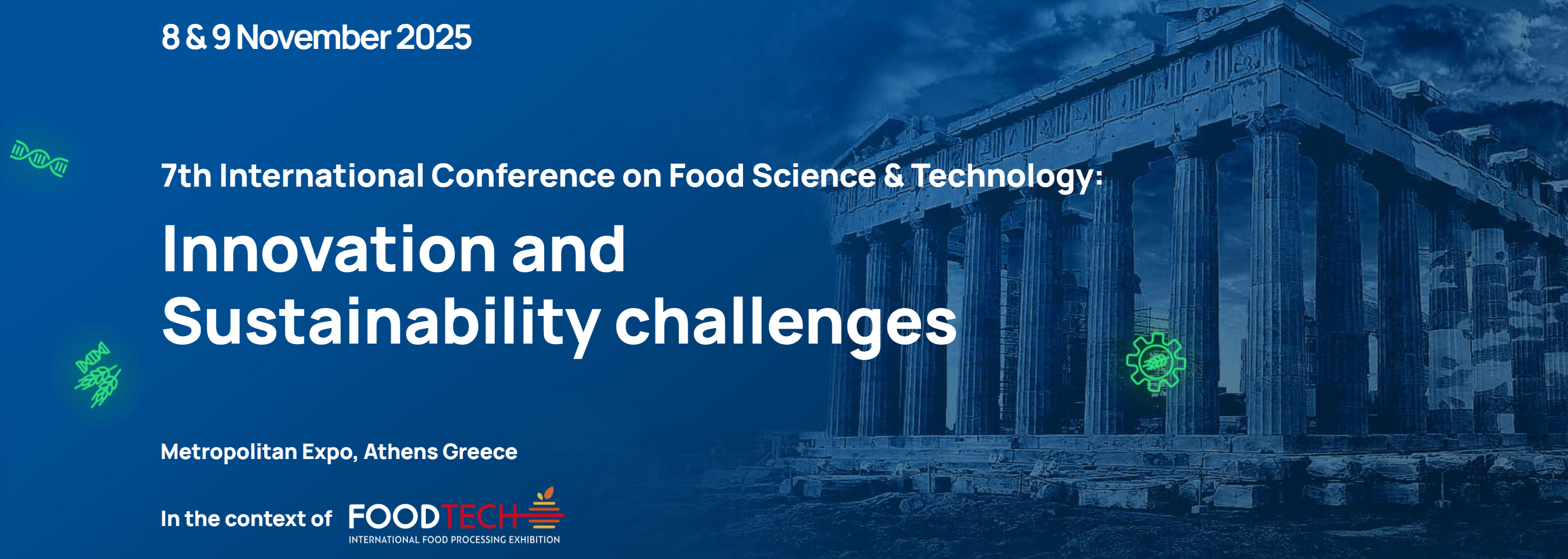 8 & 9 November 2025

7th International Conference on Food Science & Technology:

Innovation and Sustainability challenges

Metropolitan Expo, Athens Greece

In the context of FOODTECH
INTERNATIONAL FOOD PROCESSING EXHIBITION